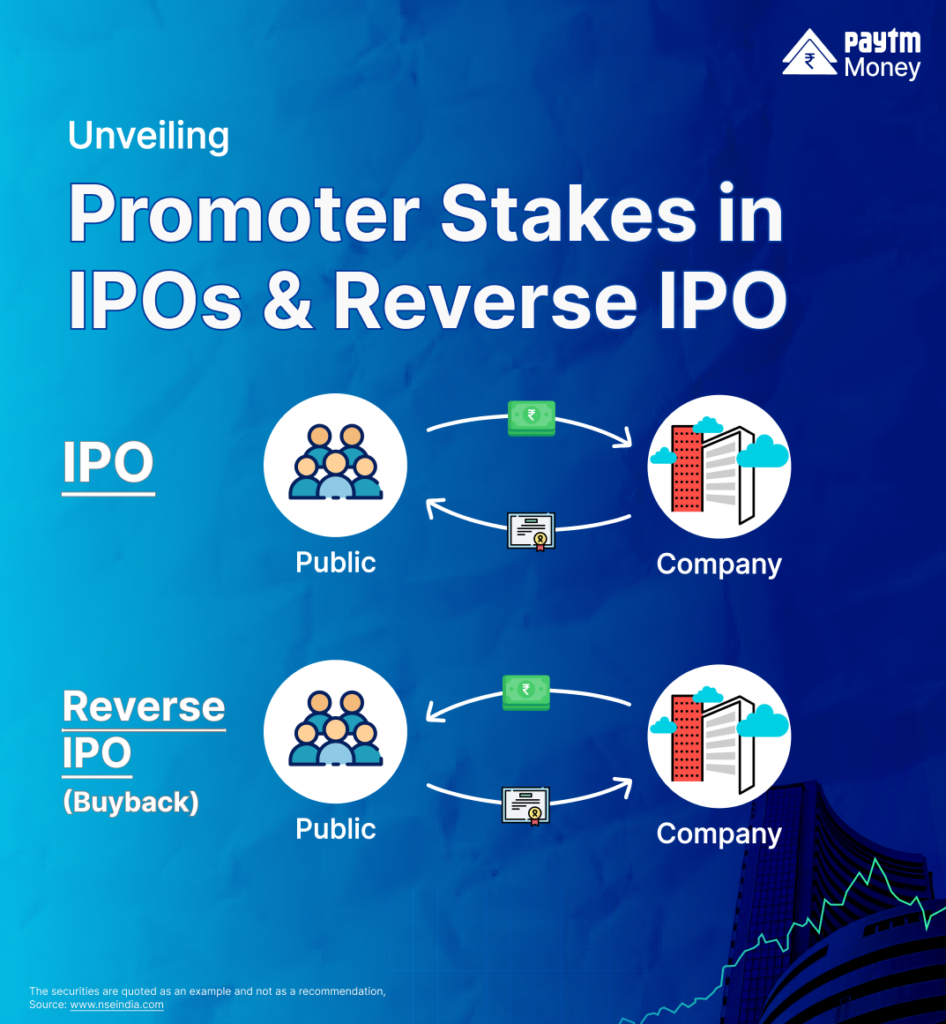 Paytm Money

Unveiling

Promoter Stakes in IPOs & Reverse IPO

IPO

₹

Public

Company

Reverse IPO (Buyback)

₹

Public

Company

The securities are quoted as an example and not as a recommendation,
Source: www.nseindia.com